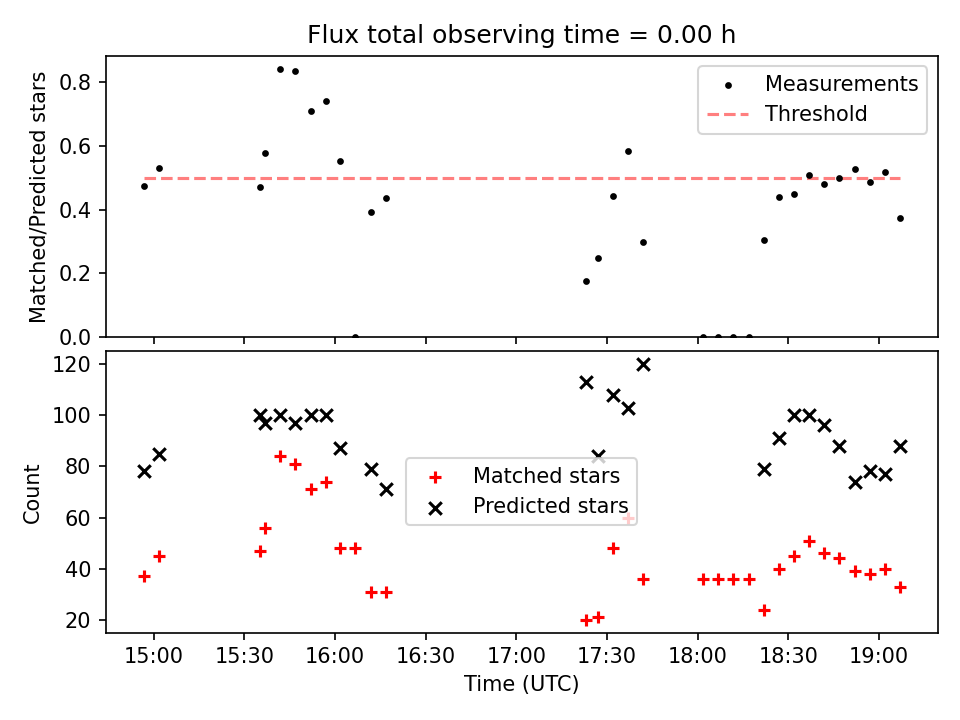 Flux total observing time = 0.00 h

Matched/Predicted stars

0.8
0.6
0.4
0.2
0.0

Measurements
Threshold

Count

120
100
80
60
40
20

Matched stars
Predicted stars

15:00
15:30
16:00
16:30
17:00
17:30
18:00
18:30
19:00

Time (UTC)